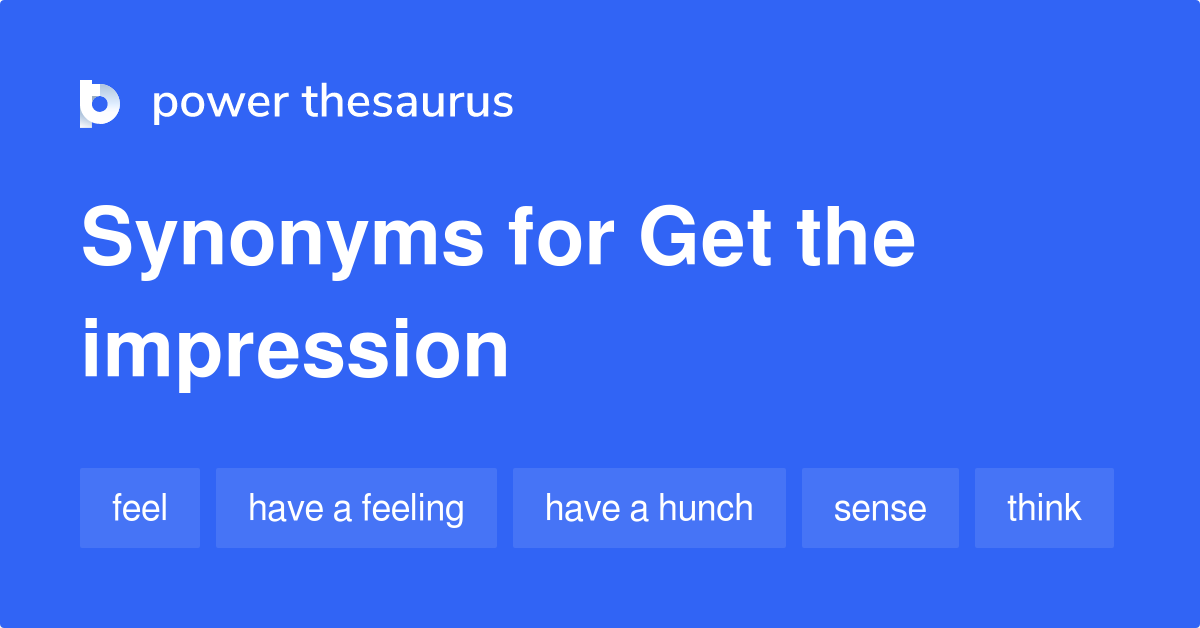 power thesaurus

Synonyms for Get the impression

feel

have a feeling

have a hunch

sense

think